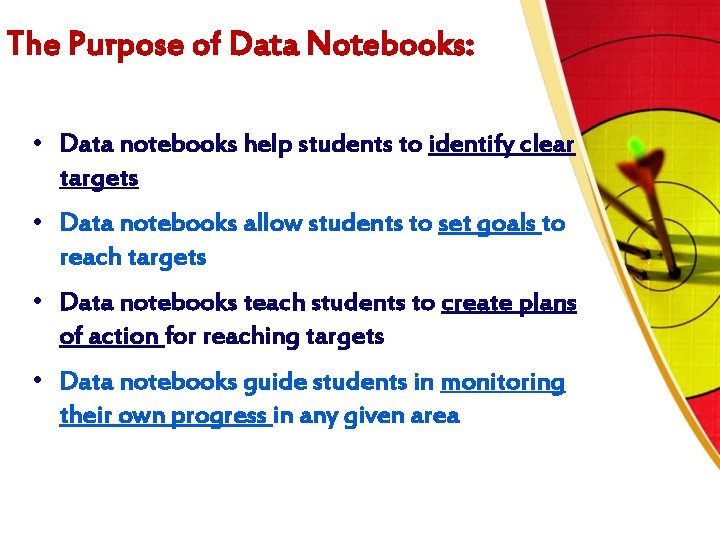 The Purpose of Data Notebooks:

• Data notebooks help students to identify clear targets

• Data notebooks allow students to set goals to reach targets

• Data notebooks teach students to create plans of action for reaching targets

• Data notebooks guide students in monitoring their own progress in any given area